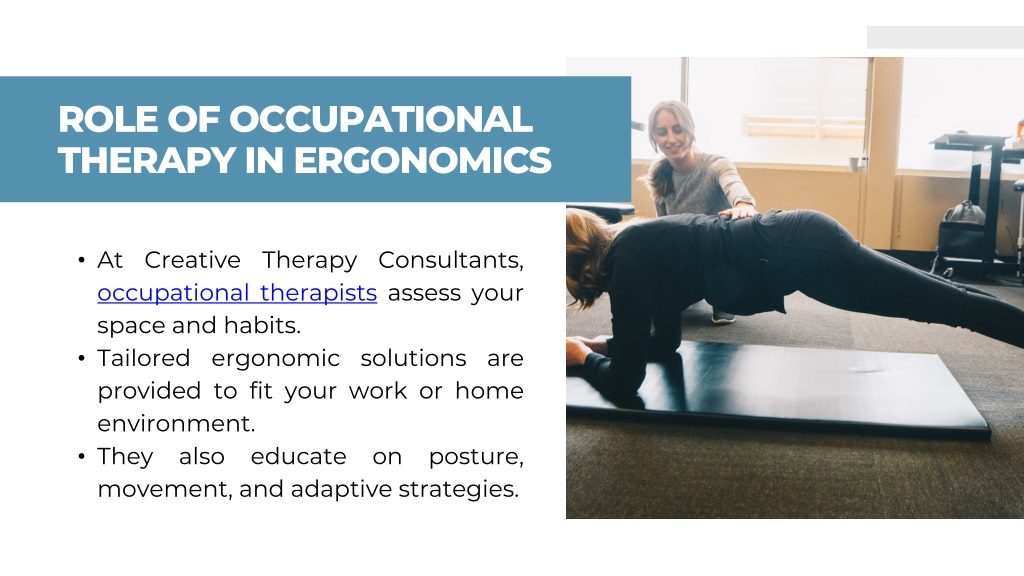 ROLE OF OCCUPATIONAL THERAPY IN ERGONOMICS

• At Creative Therapy Consultants, occupational therapists assess your space and habits.
• Tailored ergonomic solutions are provided to fit your work or home environment.
• They also educate on posture, movement, and adaptive strategies.